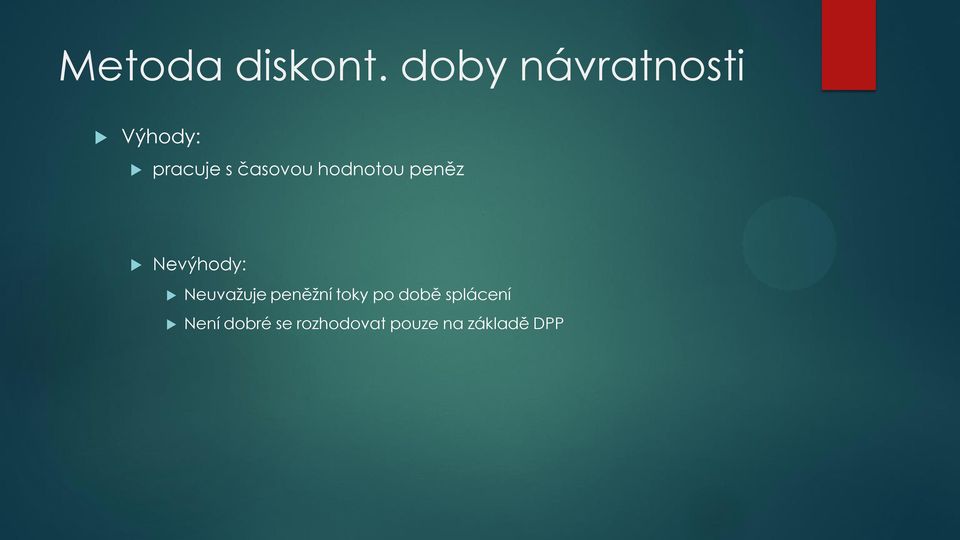 Metoda diskont. doby návratnosti

Výhody:

pracuje s časovou hodnotou peněz

Nevýhody:

Neuvažuje peněžní toky po době splácení

Není dobré se rozhodovat pouze na základě DPP